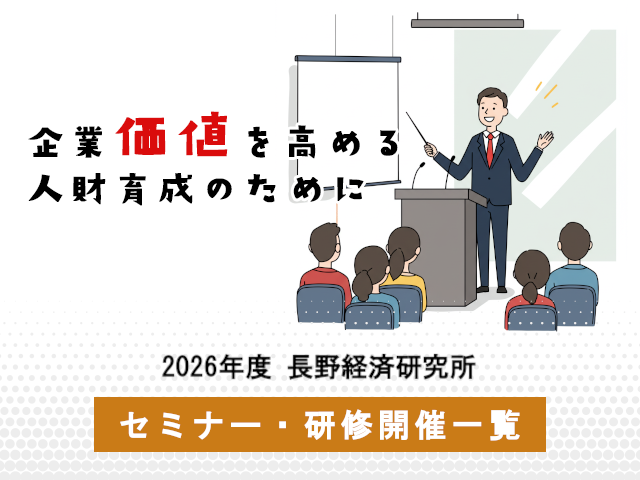 企業価値を高める
人財育成のために

2026年度 長野経済研究所

セミナー・研修開催一覧